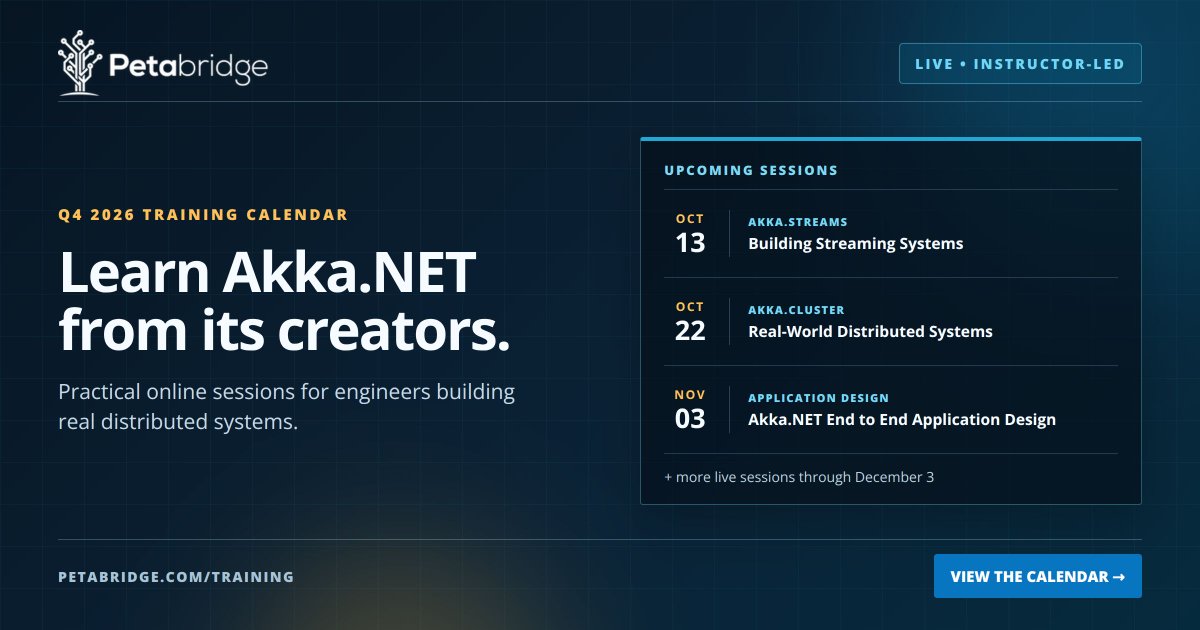 Petabridge

LIVE • INSTRUCTOR-LED

Q4 2026 TRAINING CALENDAR

Learn Akka.NET from its creators.

Practical online sessions for engineers building real distributed systems.

UPCOMING SESSIONS

OCT 13
AKKA.STREAMS
Building Streaming Systems

OCT 22
AKKA.CLUSTER
Real-World Distributed Systems

NOV 03
APPLICATION DESIGN
Akka.NET End to End Application Design

+ more live sessions through December 3

PETABRIDGE.COM/TRAINING

VIEW THE CALENDAR →